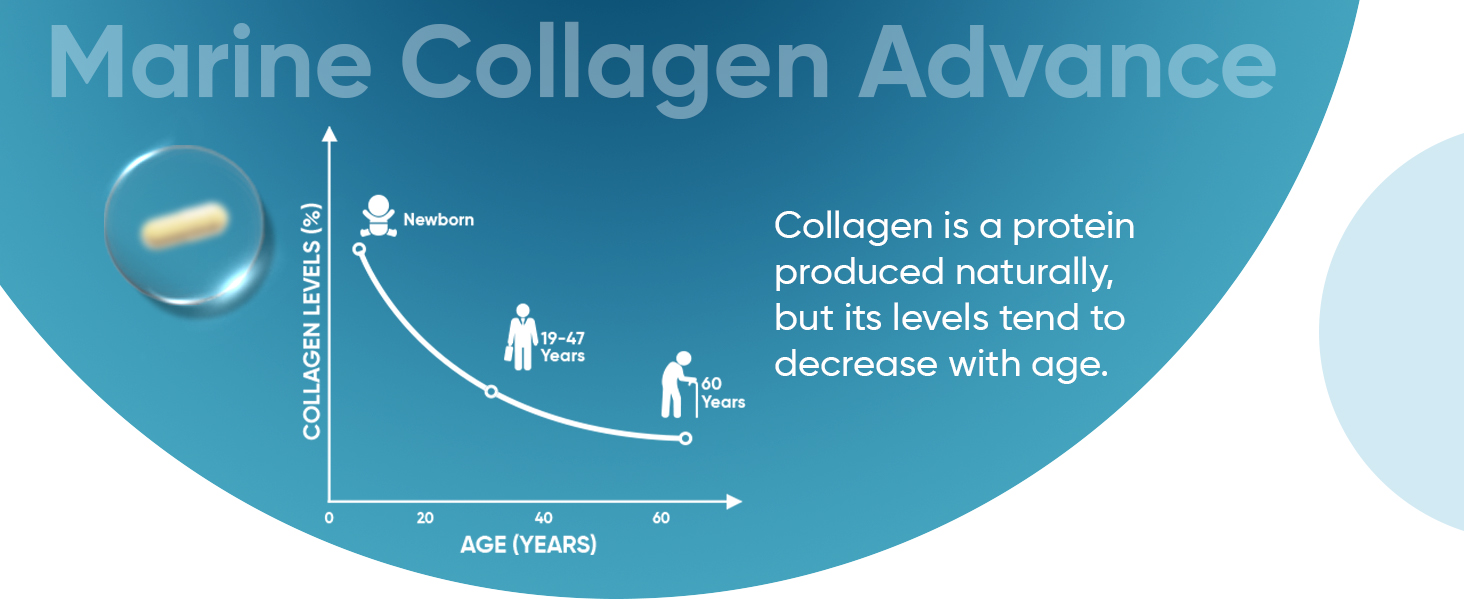 Marine Collagen Advance

COLLAGEN LEVELS (%)

Newborn

19-47 Years

60 Years

0
20
40
60

AGE (YEARS)

Collagen is a protein produced naturally, but its levels tend to decrease with age.